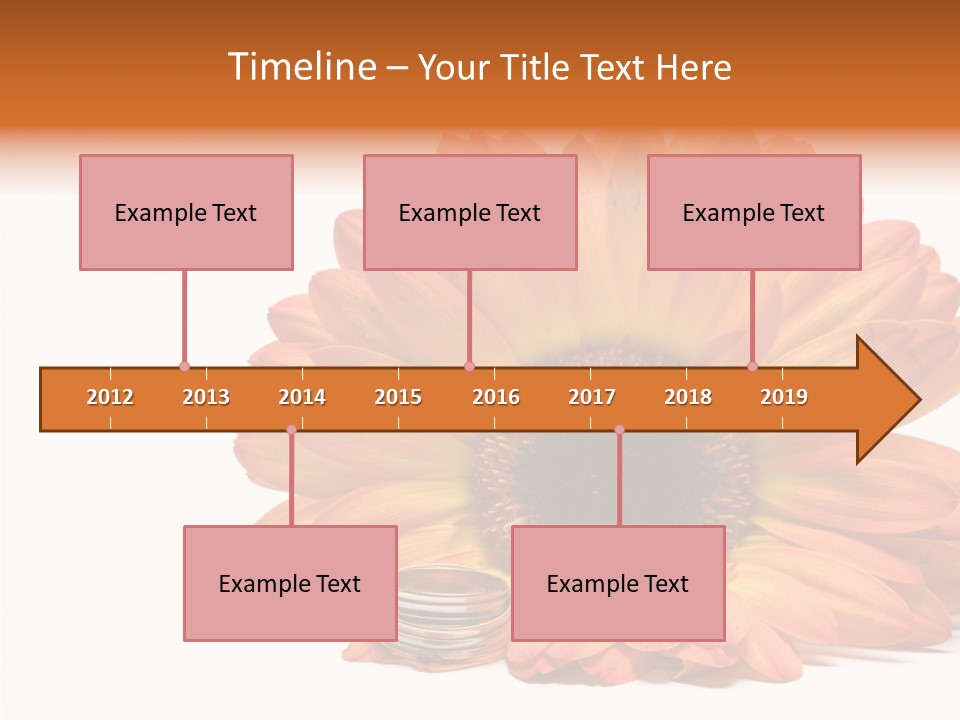 Timeline – Your Title Text Here

Example Text

Example Text

Example Text

2012 2013 2014 2015 2016 2017 2018 2019

Example Text

Example Text